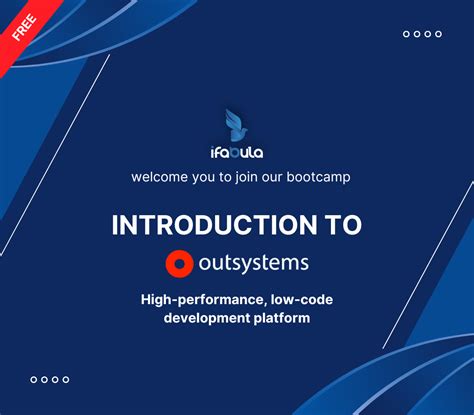 FREE

ifabula

welcome you to join our bootcamp

INTRODUCTION TO

outsystems

High-performance, low-code development platform